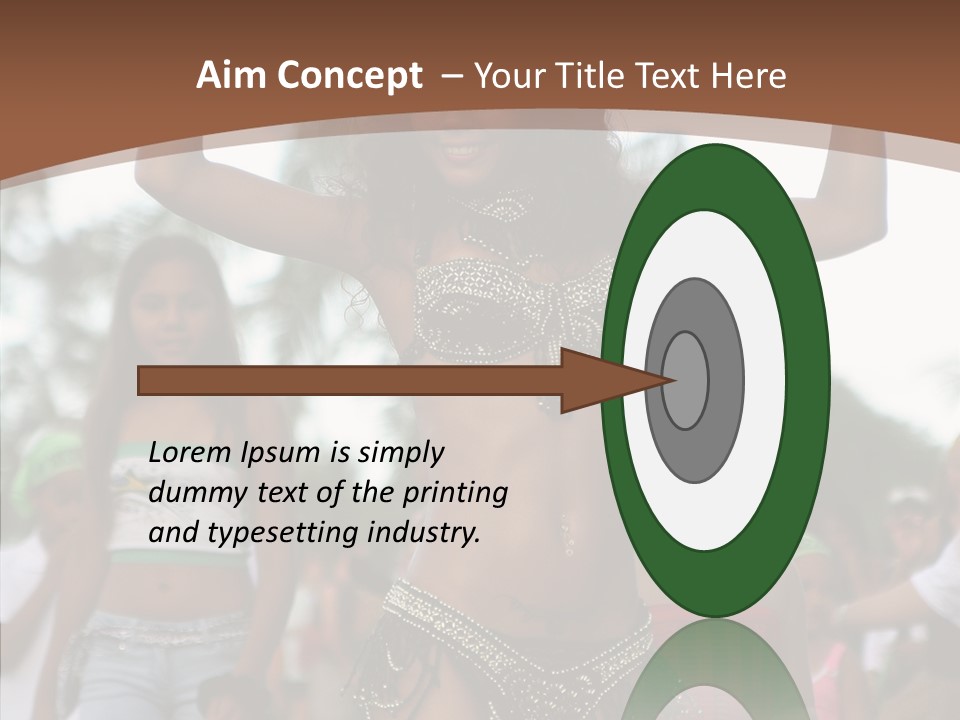 Aim Concept – Your Title Text Here

Lorem Ipsum is simply dummy text of the printing and typesetting industry.